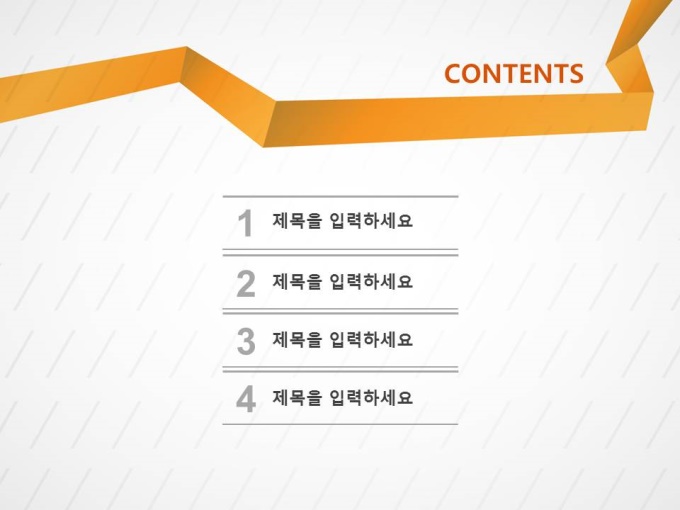 CONTENTS

1 제목을 입력하세요

2 제목을 입력하세요

3 제목을 입력하세요

4 제목을 입력하세요